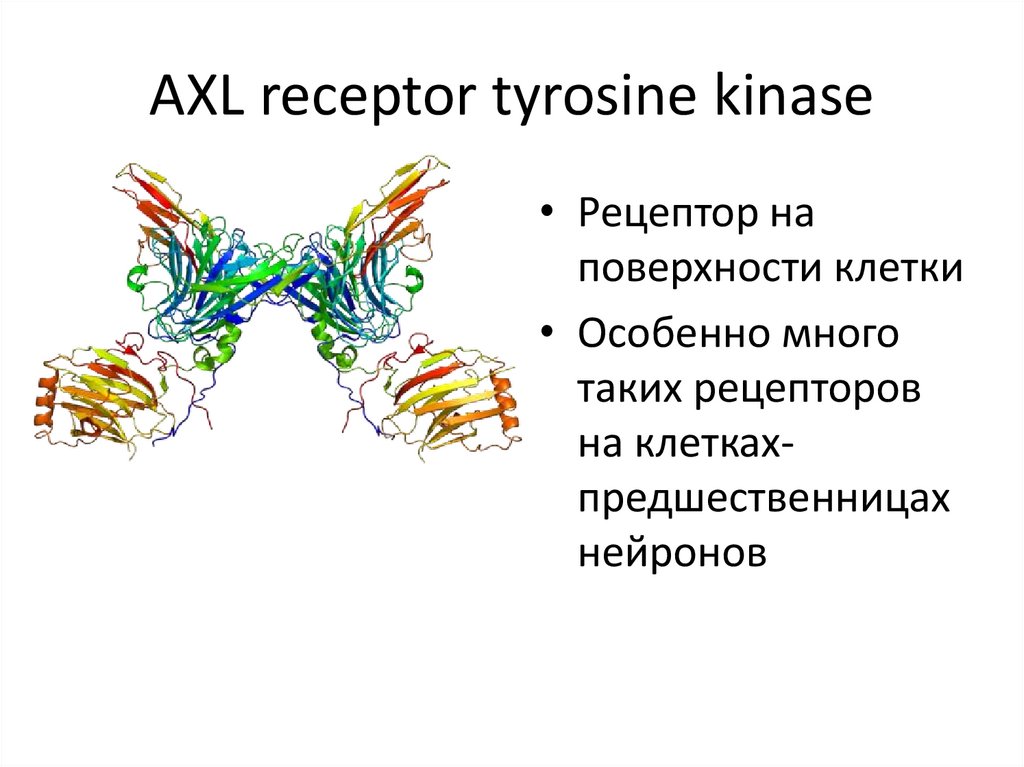 AXL receptor tyrosine kinase

• Рецептор на поверхности клетки
• Особенно много таких рецепторов на клетках-предшественницах нейронов